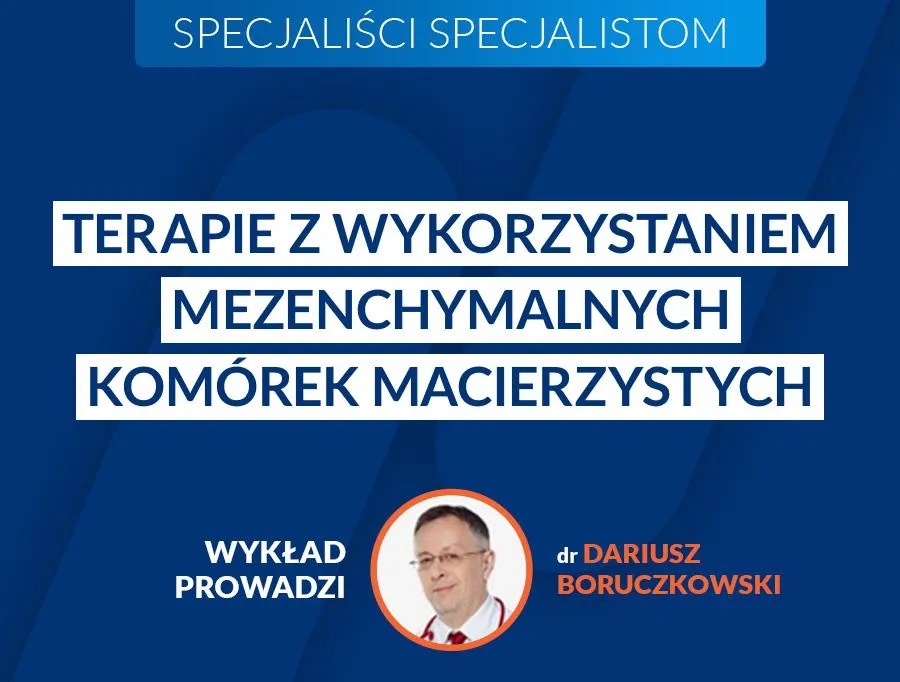 SPECJALIŚCI SPECJALISTOM

TERAPIE Z WYKORZYSTANIEM MEZENCHYMALNYCH KOMÓREK MACIERZYSTYCH

WYKŁAD PROWADZI

dr DARIUSZ BORUCZKOWSKI